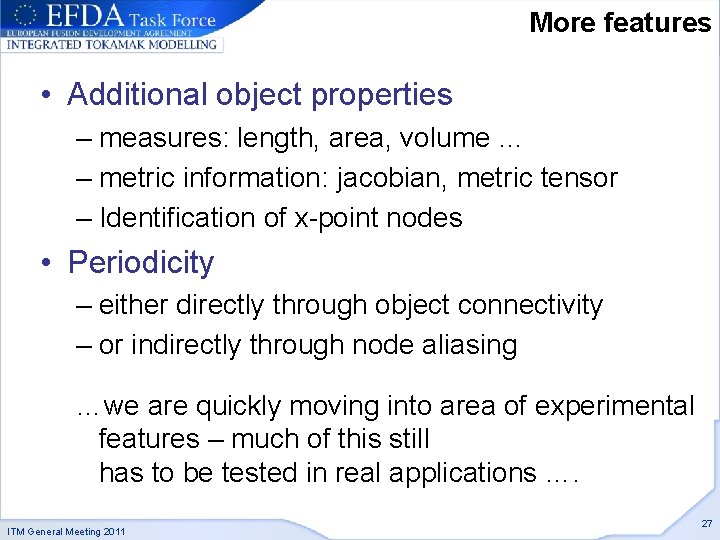 EFDA Task Force
EUROPEAN FUSION DEVELOPMENT AGREEMENT
INTEGRATED TOKAMAK MODELLING

More features

• Additional object properties
– measures: length, area, volume ...
– metric information: jacobian, metric tensor
– Identification of x-point nodes

• Periodicity
– either directly through object connectivity
– or indirectly through node aliasing

...we are quickly moving into area of experimental features – much of this still
has to be tested in real applications ....

ITM General Meeting 2011

27